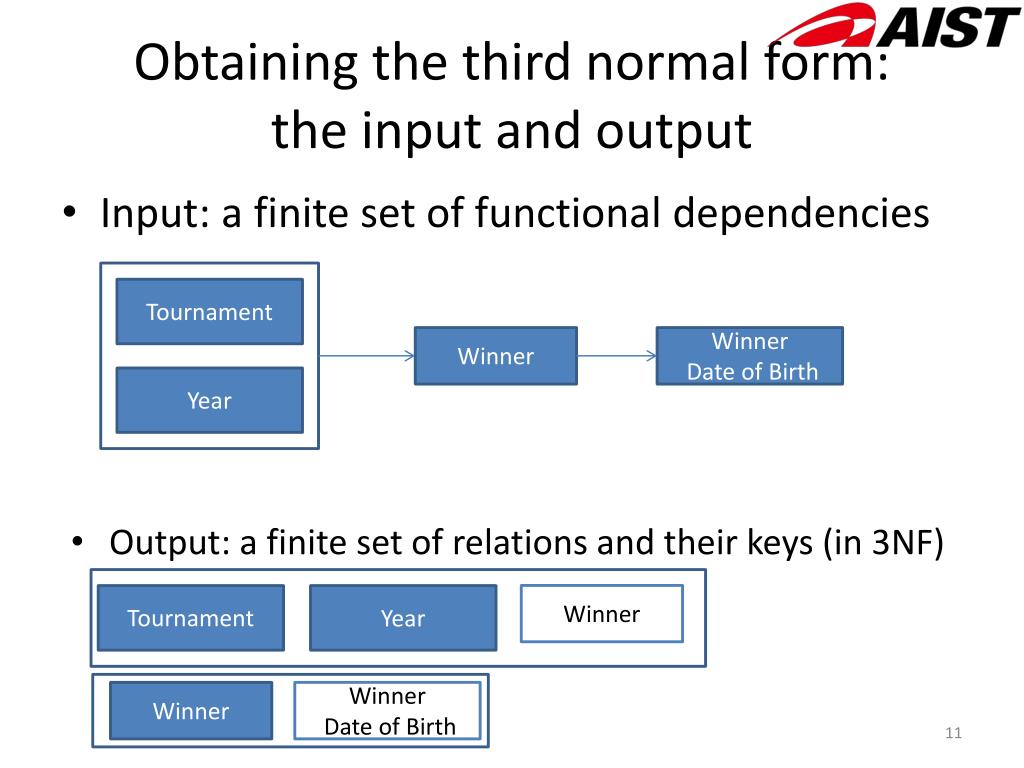 AIST

Obtaining the third normal form: the input and output

• Input: a finite set of functional dependencies

Tournament

Year

Winner

Winner Date of Birth

• Output: a finite set of relations and their keys (in 3NF)

Tournament

Year

Winner

Winner

Winner Date of Birth

11